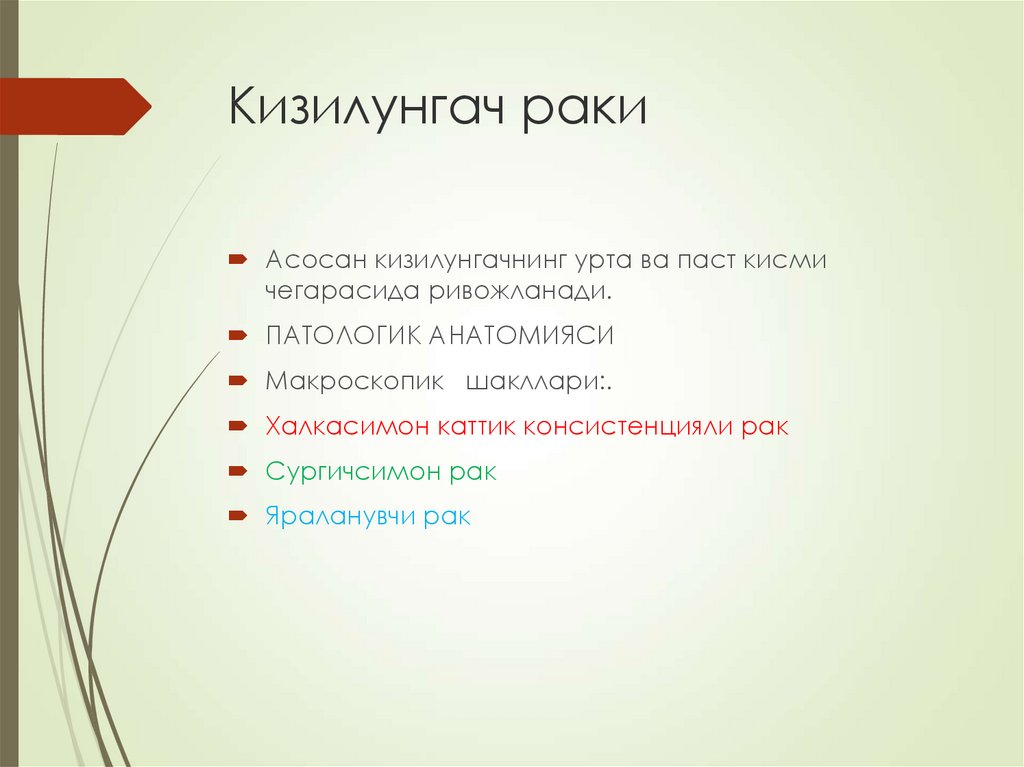 Кизилунгач раки

Асосан кизилунгачнинг урта ва паст кисми чегарасида ривожланади.

ПАТОЛОГИК АНАТОМИЯСИ

Макроскопик шакллари:.

Халкасимон каттик консистенцияли рак

Сургичсимон рак

Яраланувчи рак